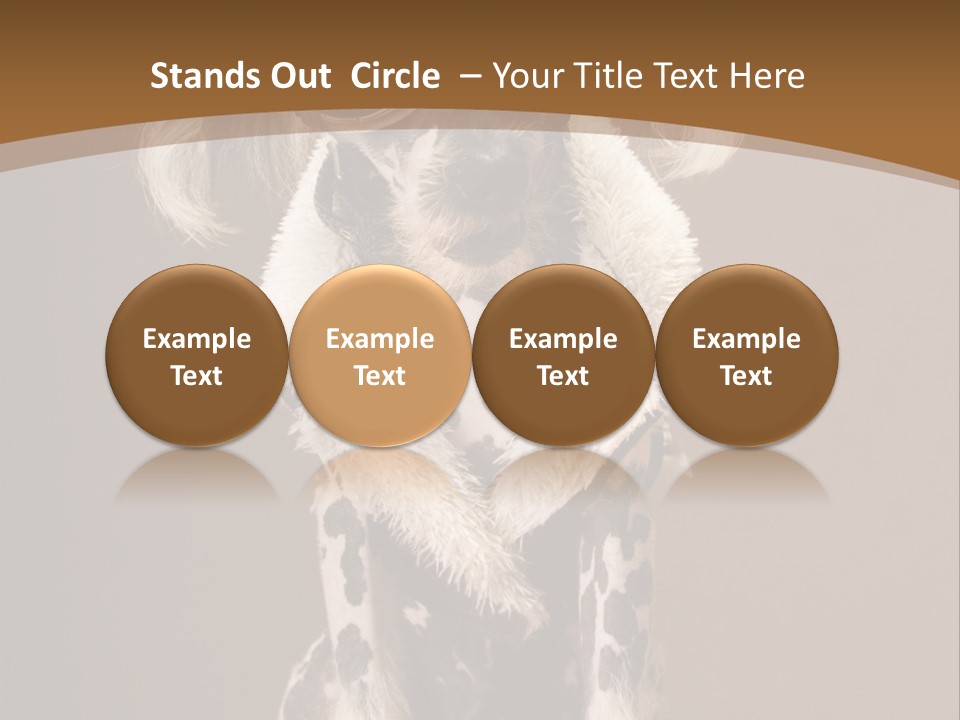 Stands Out Circle – Your Title Text Here

Example Text

Example Text

Example Text

Example Text